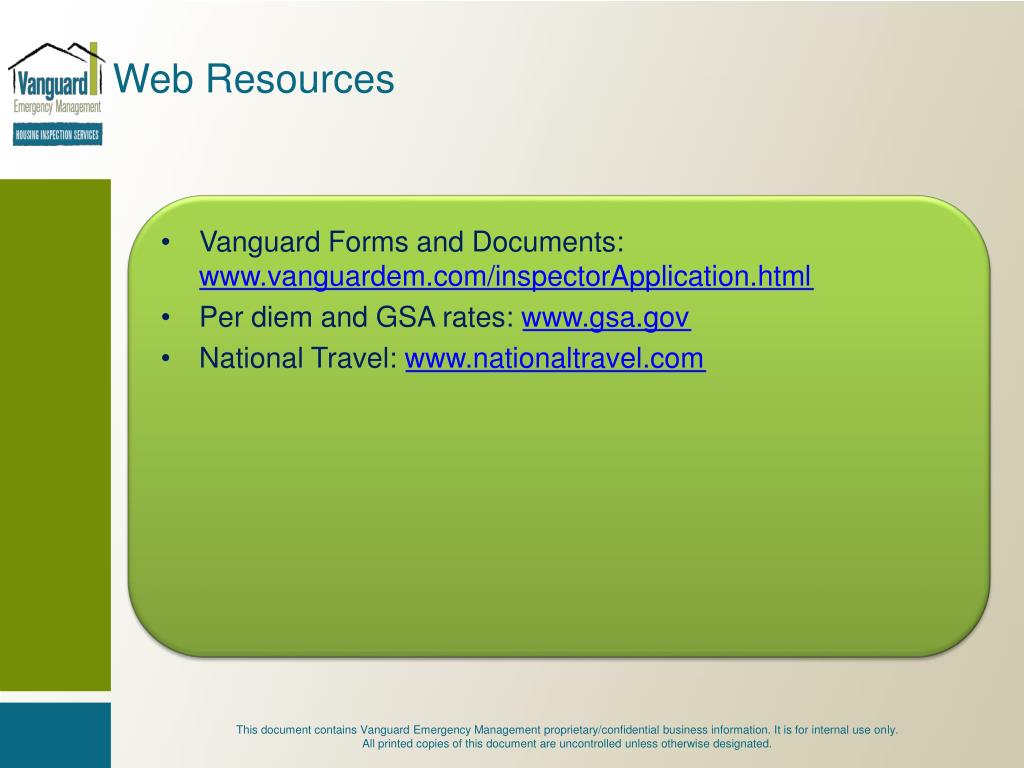 Vanguard
Emergency Management
HOUSING INSPECTION SERVICES

Web Resources

• Vanguard Forms and Documents: www.vanguardem.com/inspectorApplication.html
• Per diem and GSA rates: www.gsa.gov
• National Travel: www.nationaltravel.com

This document contains Vanguard Emergency Management proprietary/confidential business information. It is for internal use only. All printed copies of this document are uncontrolled unless otherwise designated.